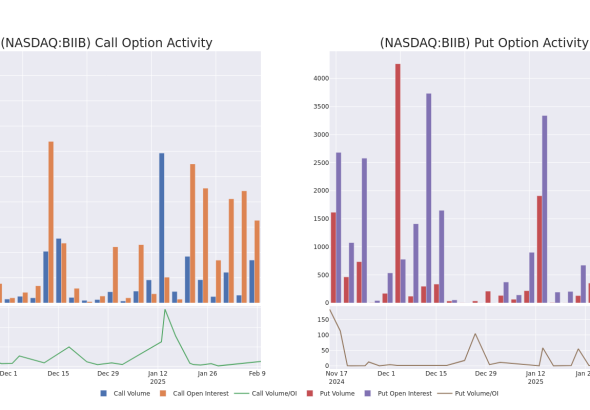 (NASDAQ:BIIB) Call Option Activity

Dec 1
Dec 15
Dec 29
Jan 12
2025
Jan 26
Feb 9

(NASDAQ:BIIB) Put Option Activity

4000
3500
3000
2500
2000
1500
1000
500
0

150
100
50
0

Nov 17
2024
Dec 1
Dec 15
Dec 29
Jan 12
2025
Jan 2

Call Volume
Call Open Interest
Call Volume/OI
Put Volume
Put Open Interest
Put Volume/OI